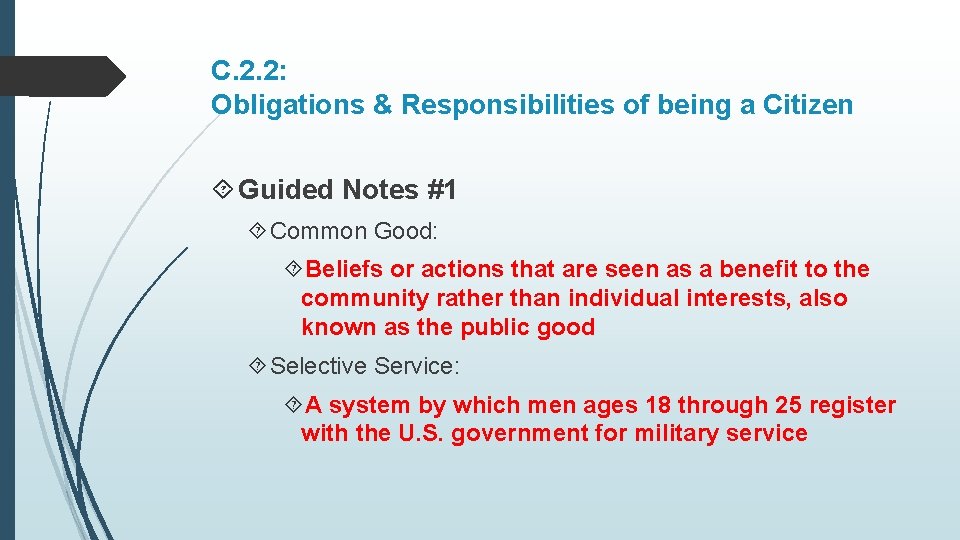 C.2.2:
Obligations & Responsibilities of being a Citizen

Guided Notes #1

Common Good:

Beliefs or actions that are seen as a benefit to the community rather than individual interests, also known as the public good

Selective Service:

A system by which men ages 18 through 25 register with the U.S. government for military service